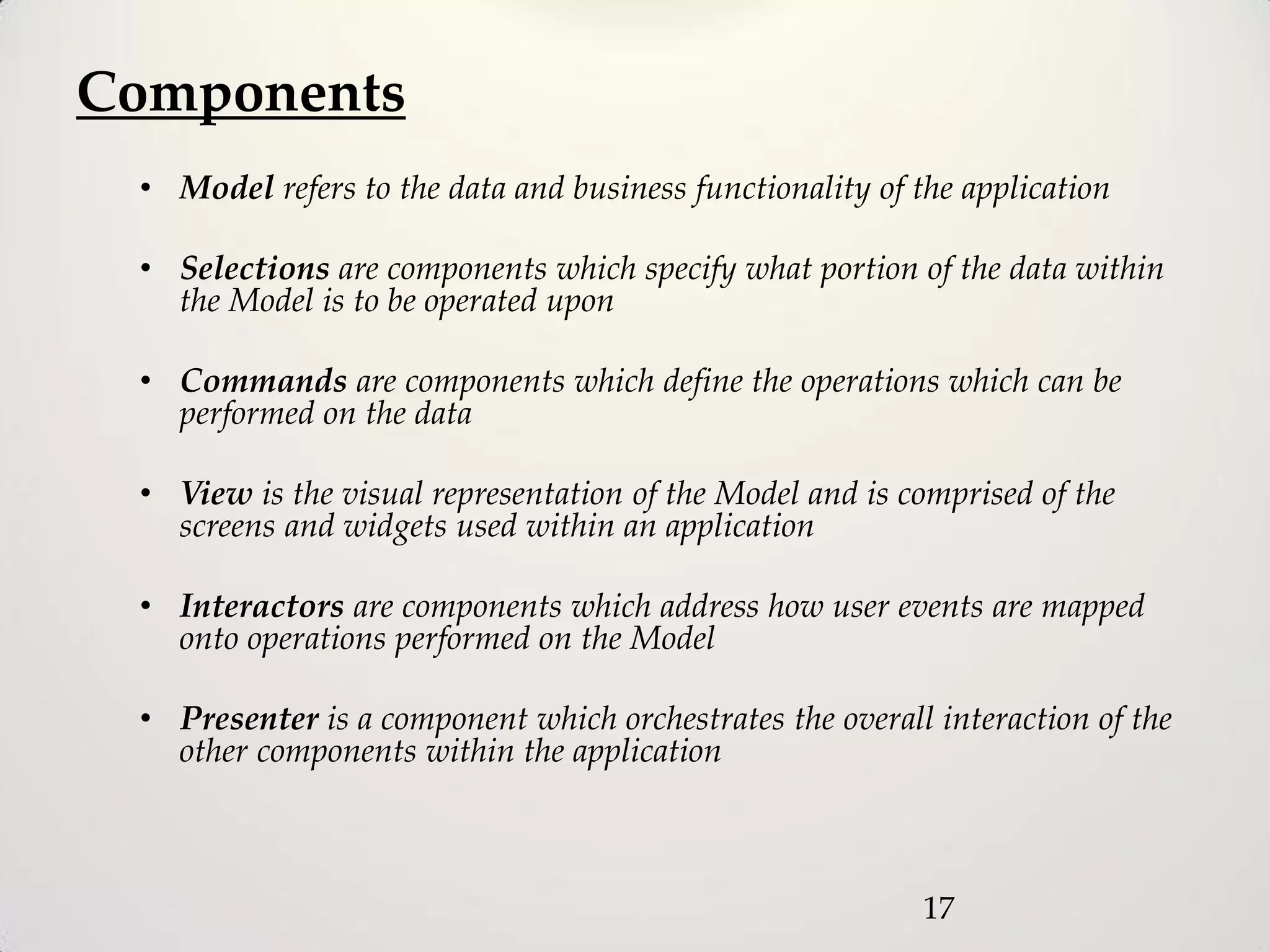 Components

• Model refers to the data and business functionality of the application

• Selections are components which specify what portion of the data within the Model is to be operated upon

• Commands are components which define the operations which can be performed on the data

• View is the visual representation of the Model and is comprised of the screens and widgets used within an application

• Interactors are components which address how user events are mapped onto operations performed on the Model

• Presenter is a component which orchestrates the overall interaction of the other components within the application

17